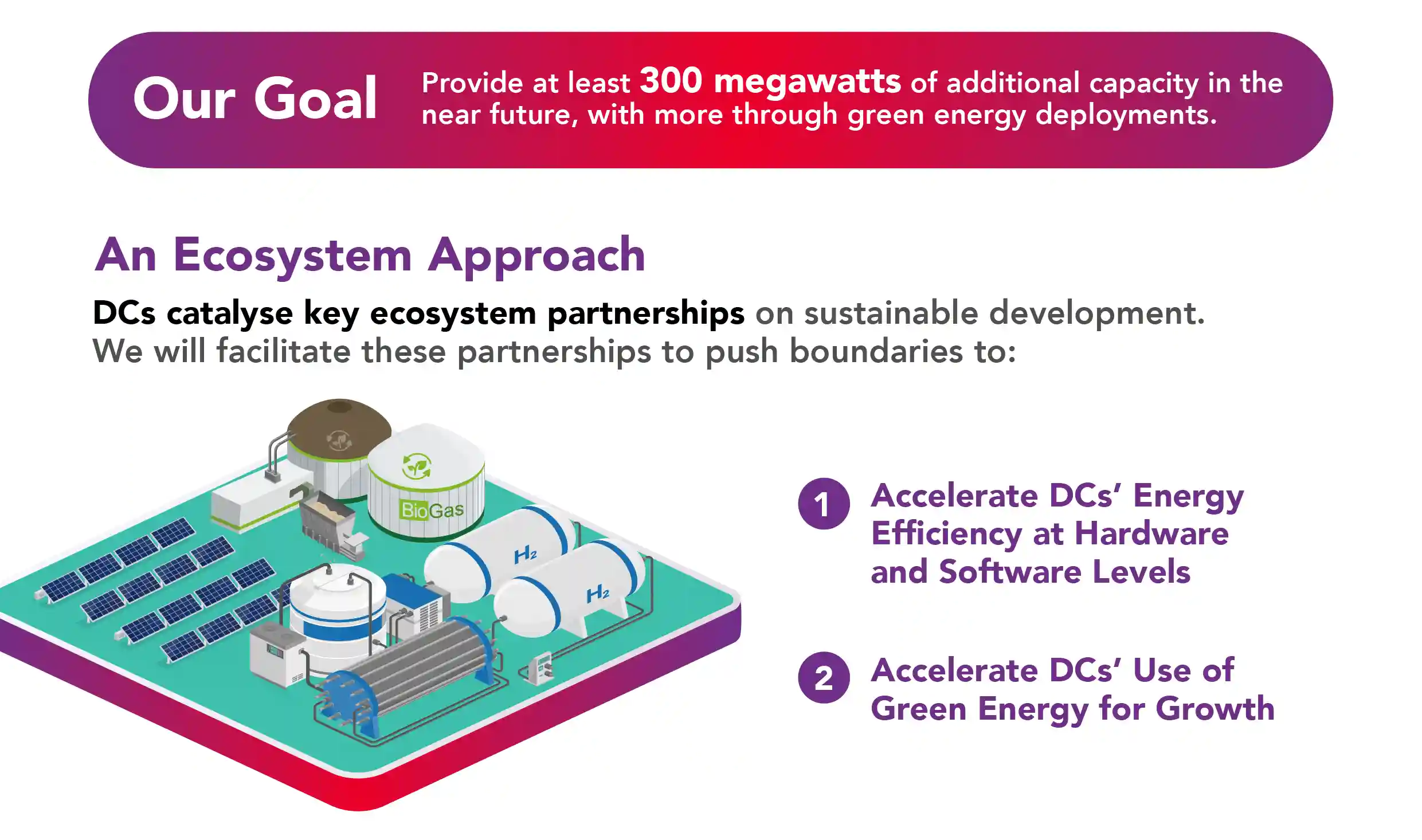 Our Goal

Provide at least 300 megawatts of additional capacity in the near future, with more through green energy deployments.

An Ecosystem Approach

DCs catalyse key ecosystem partnerships on sustainable development. We will facilitate these partnerships to push boundaries to:

BioGas

$H_2$

$H_2$

1 Accelerate DCs' Energy Efficiency at Hardware and Software Levels

2 Accelerate DCs' Use of Green Energy for Growth